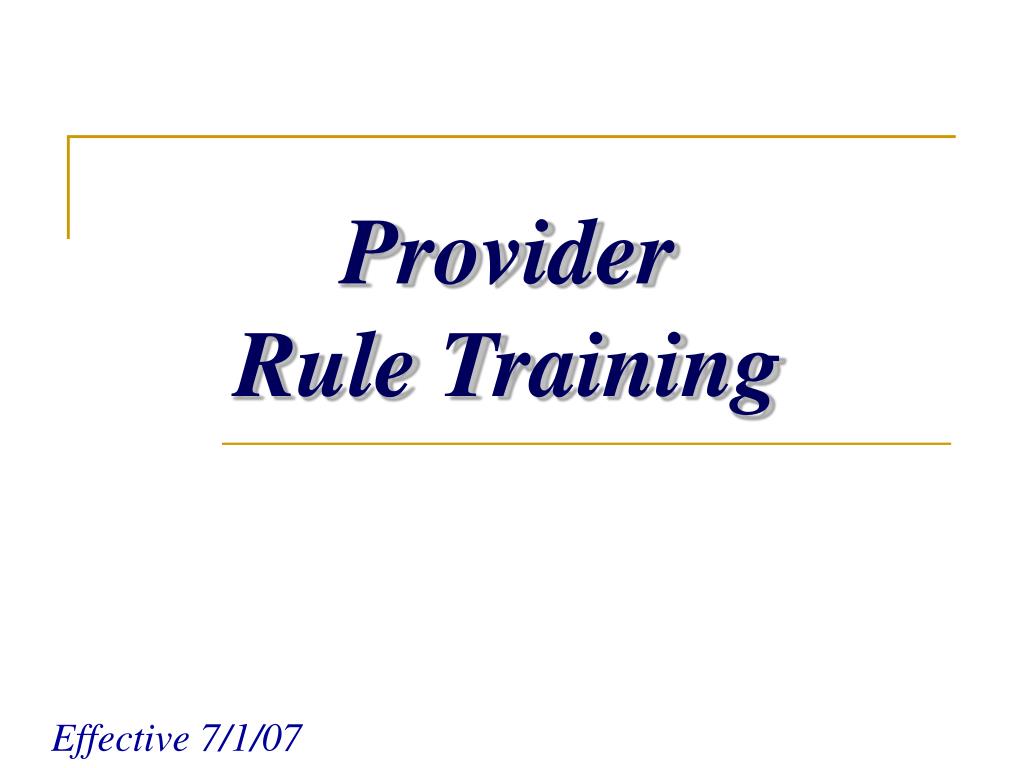 Provider
Rule Training

Effective 7/1/07